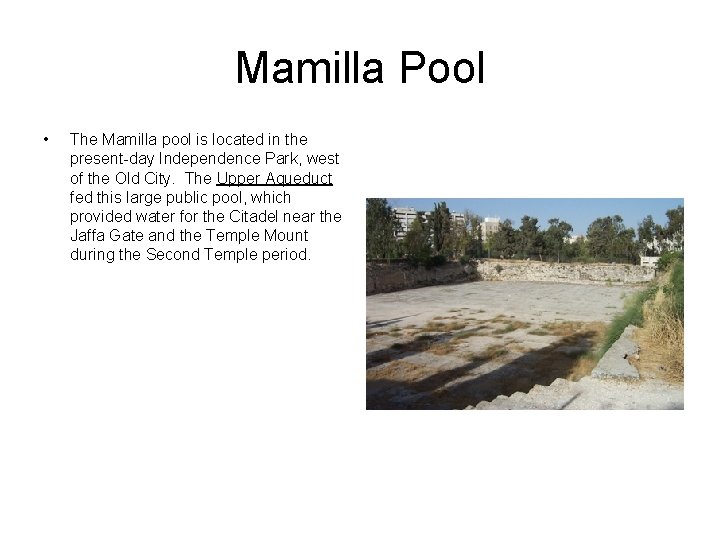 Mamilla Pool

• The Mamilla pool is located in the present-day Independence Park, west of the Old City. The Upper Aqueduct fed this large public pool, which provided water for the Citadel near the Jaffa Gate and the Temple Mount during the Second Temple period.